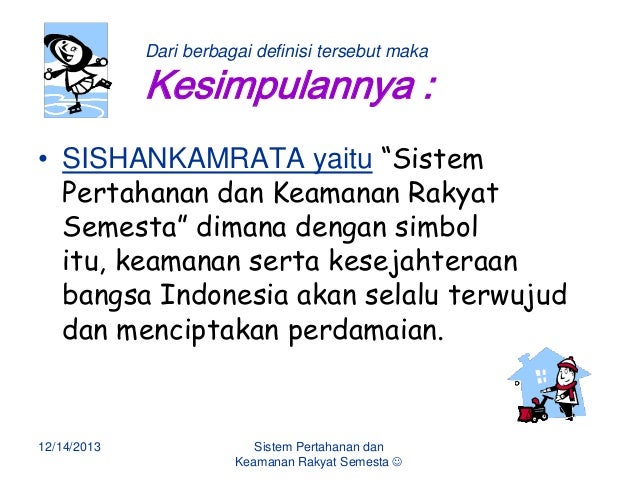 Dari berbagai definisi tersebut maka
Kesimpulannya :

• SISHANKAMRATA yaitu “Sistem Pertahanan dan Keamanan Rakyat Semesta” dimana dengan simbol itu, keamanan serta kesejahteraan bangsa Indonesia akan selalu terwujud dan menciptakan perdamaian.

12/14/2013

Sistem Pertahanan dan Keamanan Rakyat Semesta ☺